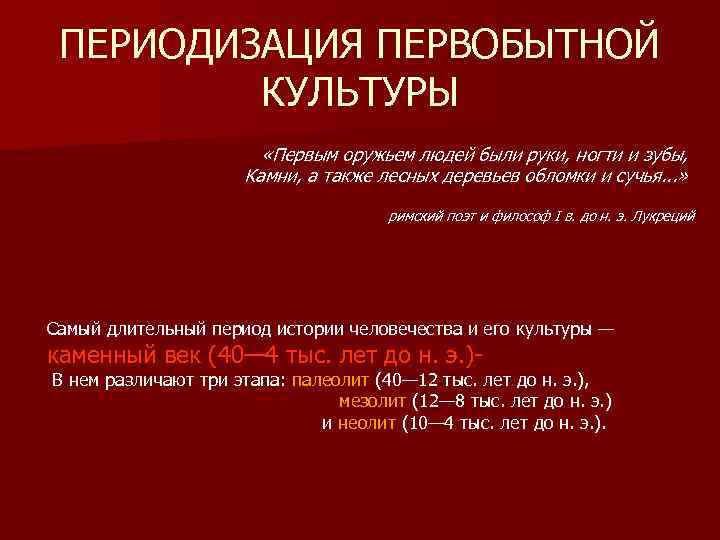 ПЕРИОДИЗАЦИЯ ПЕРВОБЫТНОЙ КУЛЬТУРЫ

«Первым оружьем людей были руки, ногти и зубы,
Камни, а также лесных деревьев обломки и сучья...»

римский поэт и философ I в. до н. э. Лукреций

Самый длительный период истории человечества и его культуры —
каменный век (40—4 тыс. лет до н. э.)-
В нем различают три этапа: палеолит (40—12 тыс. лет до н. э.),
мезолит (12—8 тыс. лет до н. э.)
и неолит (10—4 тыс. лет до н. э.).